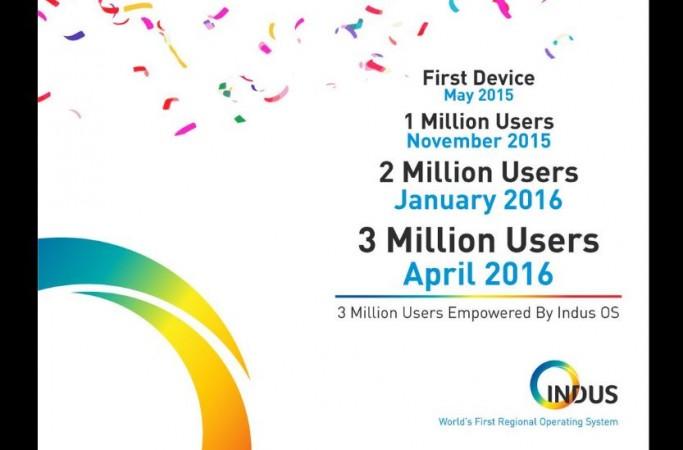 First Device
May 2015

1 Million Users
November 2015

2 Million Users
January 2016

3 Million Users
April 2016

3 Million Users Empowered By Indus OS

INDUS
World's First Regional Operating System